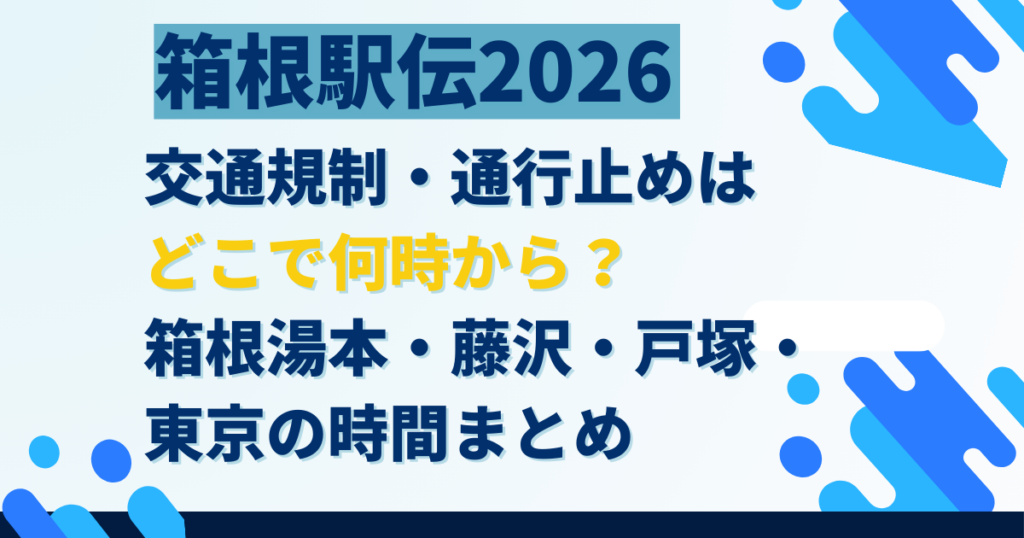 箱根駅伝2026

交通規制・通行止めは
どこで何時から？
箱根湯本・藤沢・戸塚・
東京の時間まとめ